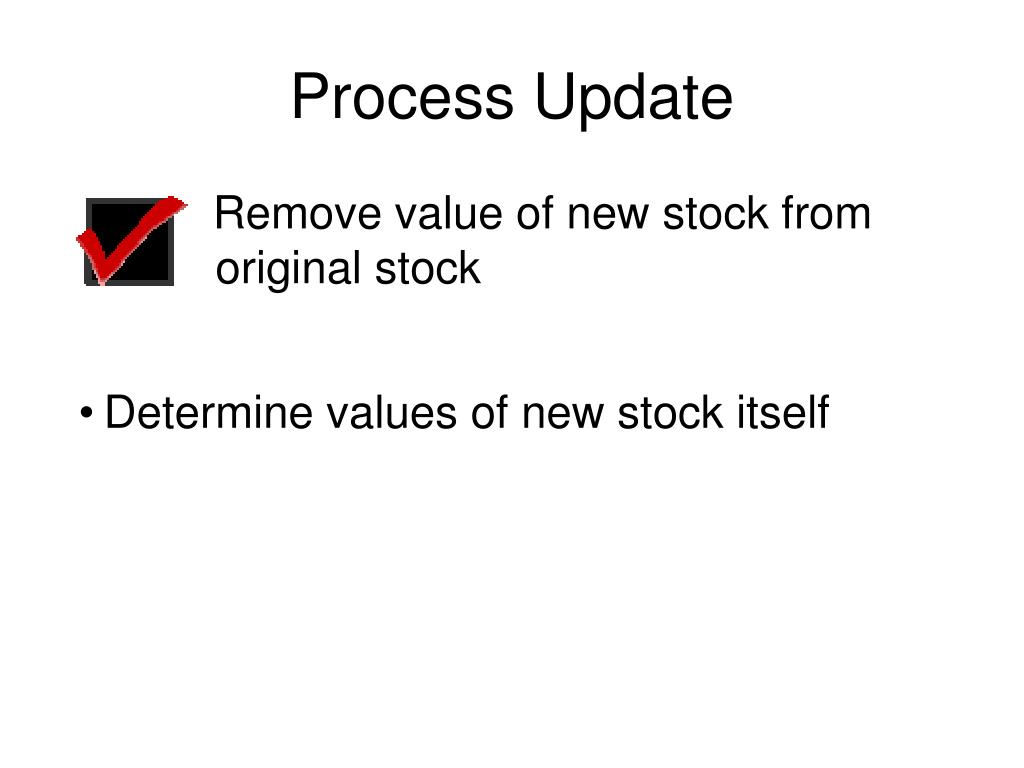 Process Update

Remove value of new stock from original stock

• Determine values of new stock itself